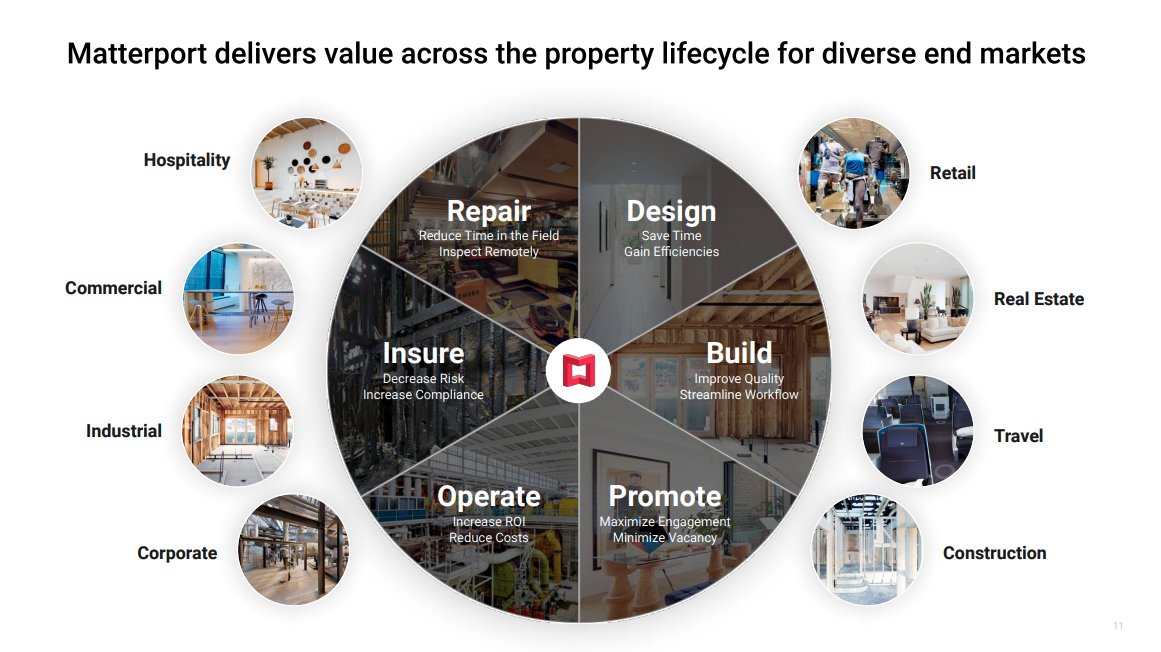 Matterport delivers value across the property lifecycle for diverse end markets

Hospitality

Commercial

Industrial

Corporate

Repair
Reduce Time in the Field
Inspect Remotely

Design
Save Time
Gain Efficiencies

Insure
Decrease Risk
Increase Compliance

Build
Improve Quality
Streamline Workflow

Operate
Increase ROI
Reduce Costs

Promote
Maximize Engagement
Minimize Vacancy

Retail

Real Estate

Travel

Construction

11